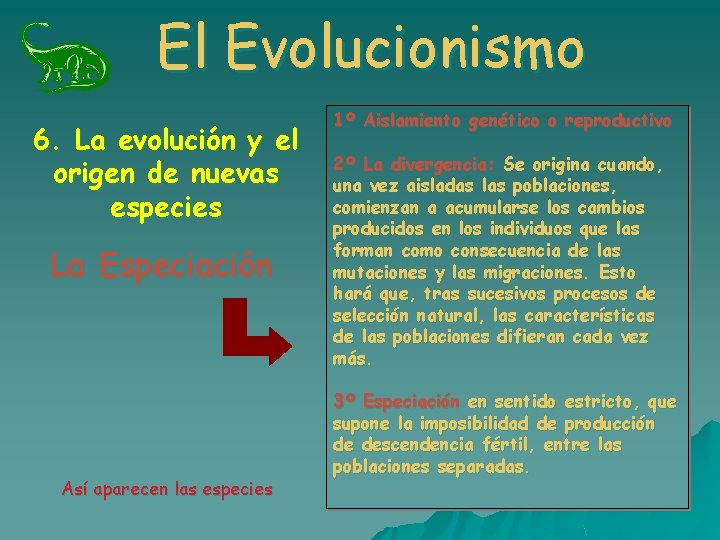 El Evolucionismo

6. La evolución y el origen de nuevas especies

La Especiación

Así aparecen las especies

1º Aislamiento genético o reproductivo

2º La divergencia: Se origina cuando, una vez aisladas las poblaciones, comienzan a acumularse los cambios producidos en los individuos que las forman como consecuencia de las mutaciones y las migraciones. Esto hará que, tras sucesivos procesos de selección natural, las características de las poblaciones difieran cada vez más.

3º Especiación en sentido estricto, que supone la imposibilidad de producción de descendencia fértil, entre las poblaciones separadas.